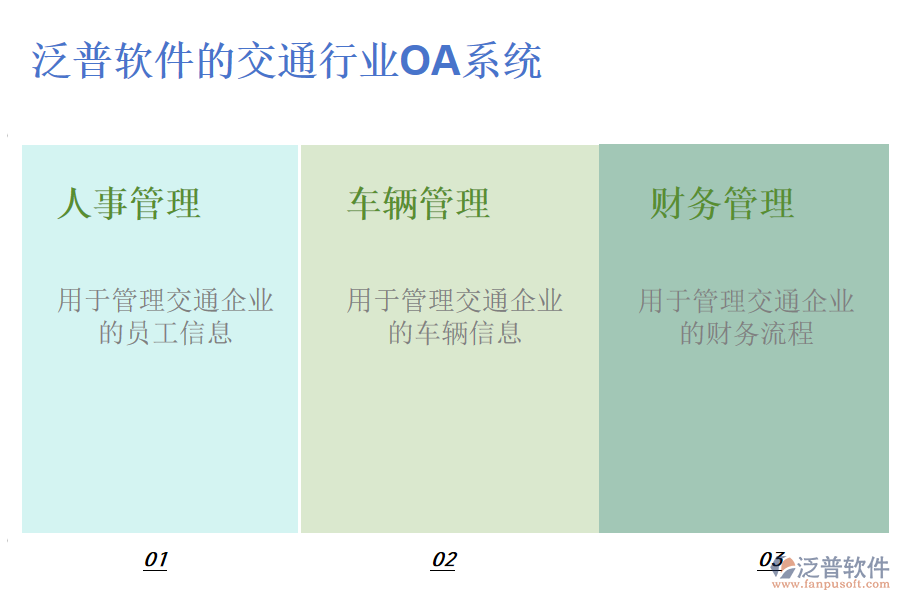 泛普软件的交通行业OA系统

人事管理

用于管理交通企业的员工信息

车辆管理

用于管理交通企业的车辆信息

财务管理

用于管理交通企业的财务流程

01

02

03

泛普软件
www.fanpusoft.com